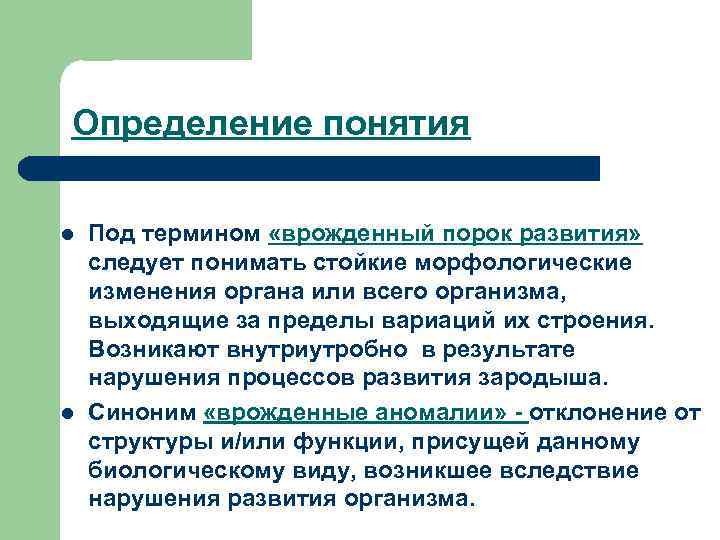 Определение понятия

- Под термином «врожденный порок развития» следует понимать стойкие морфологические изменения органа или всего организма, выходящие за пределы вариаций их строения. Возникают внутриутробно в результате нарушения процессов развития зародыша.
- Синоним «врожденные аномалии» - отклонение от структуры и/или функции, присущей данному биологическому виду, возникшее вследствие нарушения развития организма.